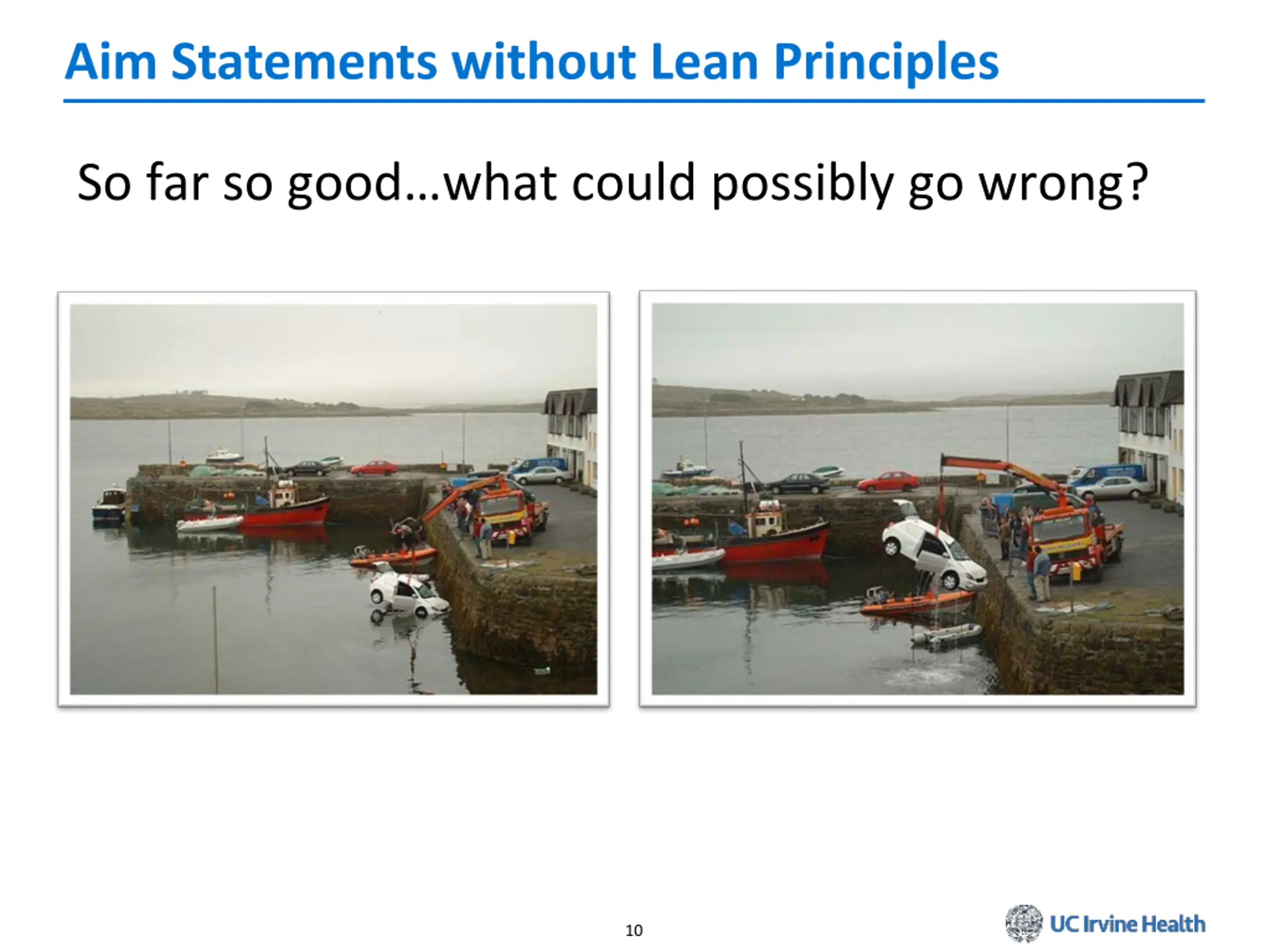 Aim Statements without Lean Principles

So far so good…what could possibly go wrong?

10

UC Irvine Health